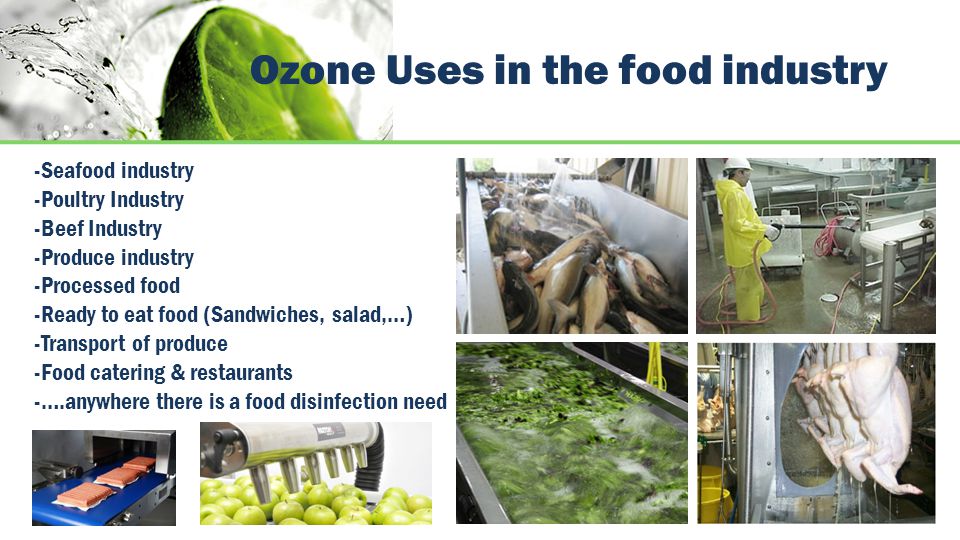 Ozone Uses in the food industry

-Seafood industry
-Poultry Industry
-Beef Industry
-Produce industry
-Processed food
-Ready to eat food (Sandwiches, salad,…)
-Transport of produce
-Food catering & restaurants
-….anywhere there is a food disinfection need